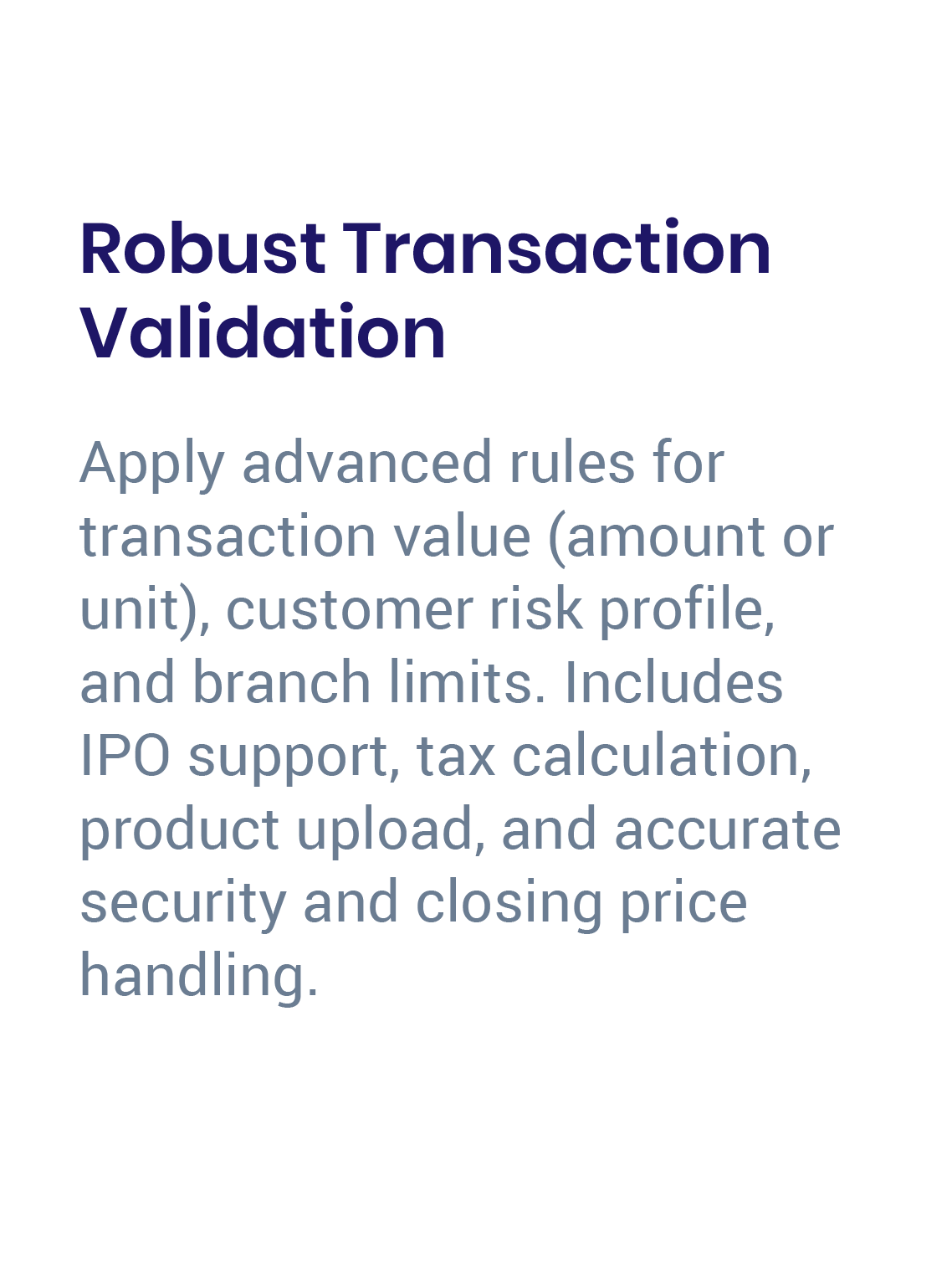 Robust Transaction Validation

Apply advanced rules for transaction value (amount or unit), customer risk profile, and branch limits. Includes IPO support, tax calculation, product upload, and accurate security and closing price handling.